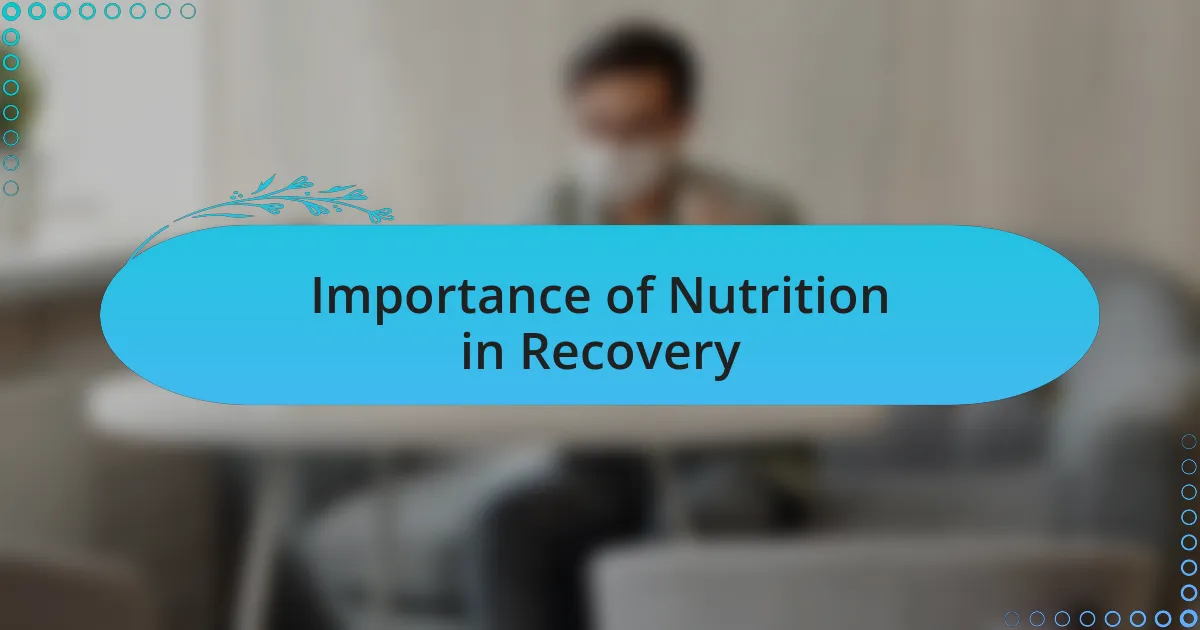 Importance of Nutrition in Recovery